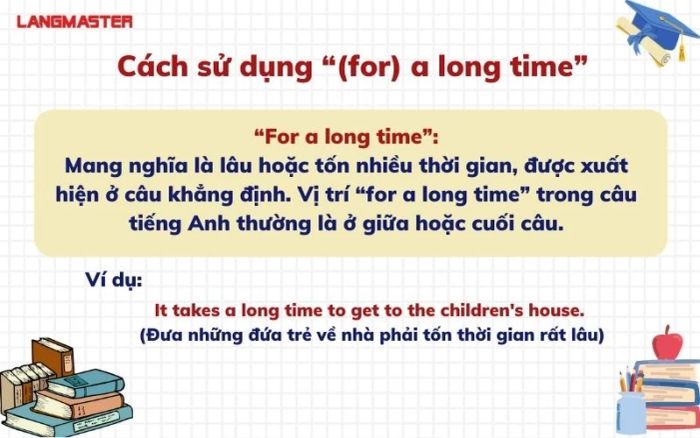 LANGMASTER

Cách sử dụng “(for) a long time”

“For a long time”:
Mang nghĩa là lâu hoặc tốn nhiều thời gian, được xuất hiện ở câu khẳng định. Vị trí “for a long time” trong câu tiếng Anh thường là ở giữa hoặc cuối câu.

Ví dụ:

It takes a long time to get to the children's house.
(Đưa những đứa trẻ về nhà phải tốn thời gian rất lâu)